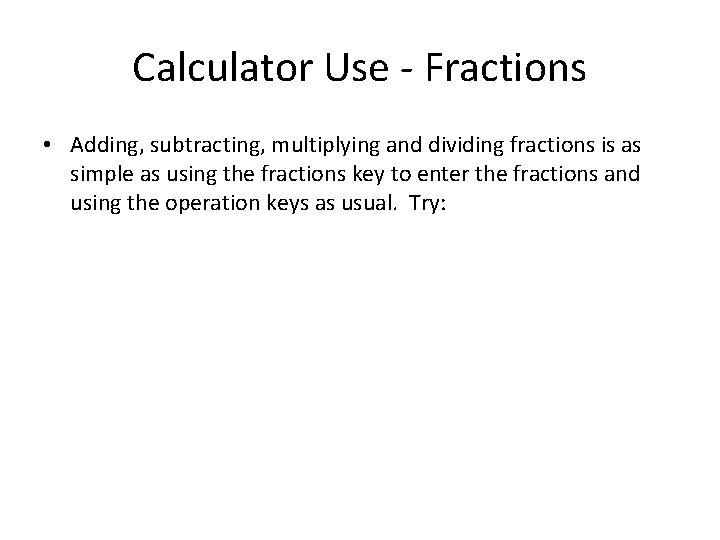 Calculator Use - Fractions

• Adding, subtracting, multiplying and dividing fractions is as simple as using the fractions key to enter the fractions and using the operation keys as usual.  Try: